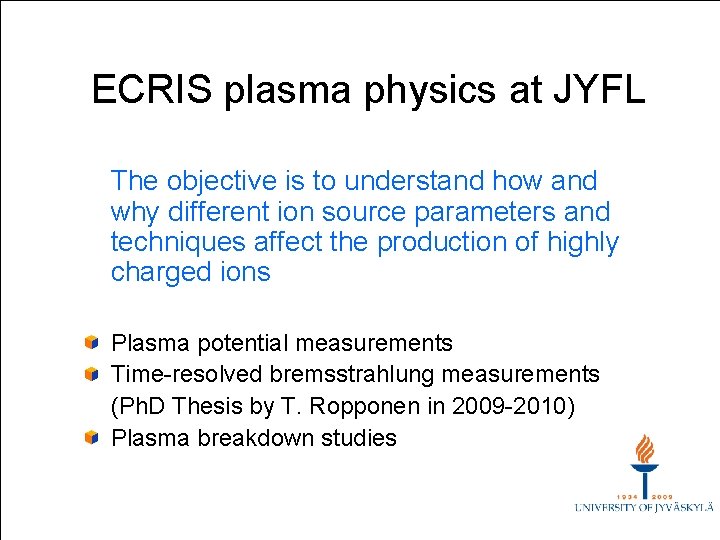 ECRIS plasma physics at JYFL

The objective is to understand how and why different ion source parameters and techniques affect the production of highly charged ions

Plasma potential measurements
Time-resolved bremsstrahlung measurements (PhD Thesis by T. Ropponen in 2009-2010)
Plasma breakdown studies

1934 2009
UNIVERSITY OF JYVÄSKYLÄ